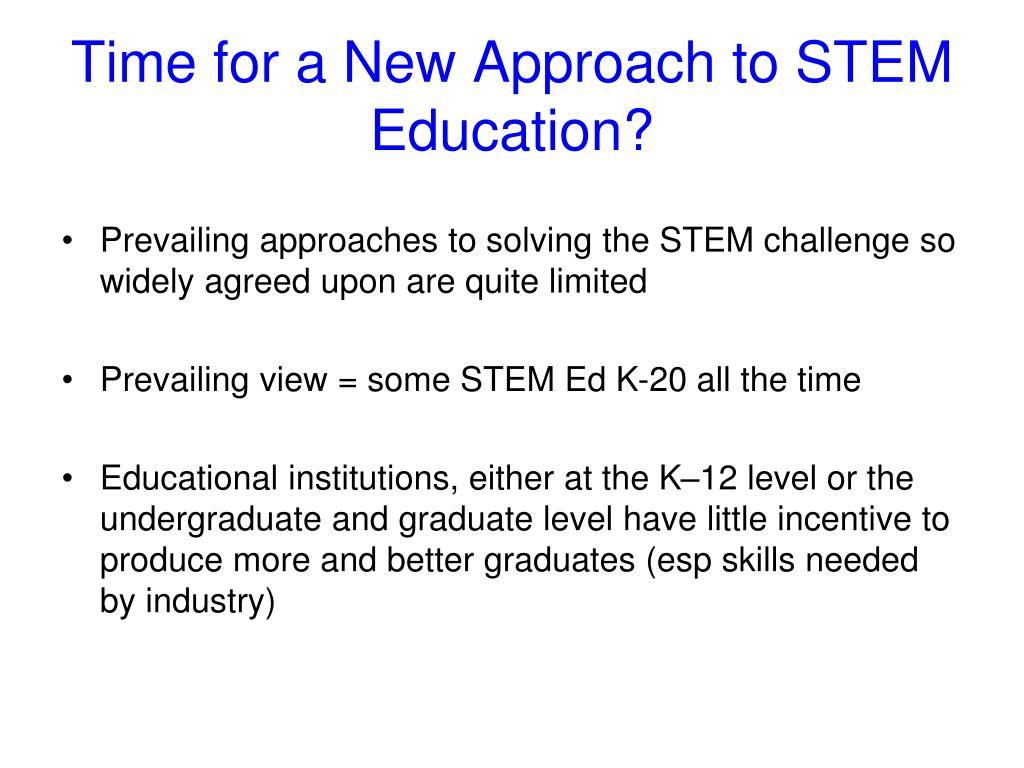 Time for a New Approach to STEM Education?

• Prevailing approaches to solving the STEM challenge so widely agreed upon are quite limited

• Prevailing view = some STEM Ed K-20 all the time

• Educational institutions, either at the K–12 level or the undergraduate and graduate level have little incentive to produce more and better graduates (esp skills needed by industry)